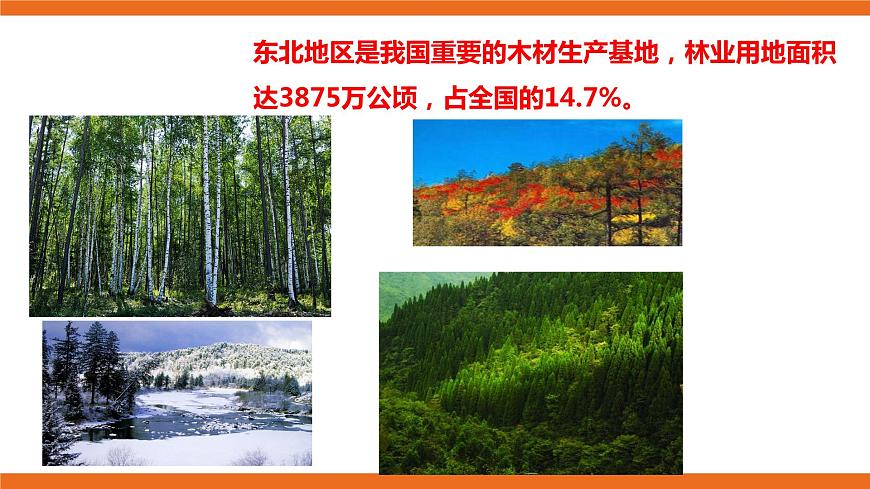 东北地区是我国重要的木材生产基地，林业用地面积达3875万公顷，占全国的14.7%。